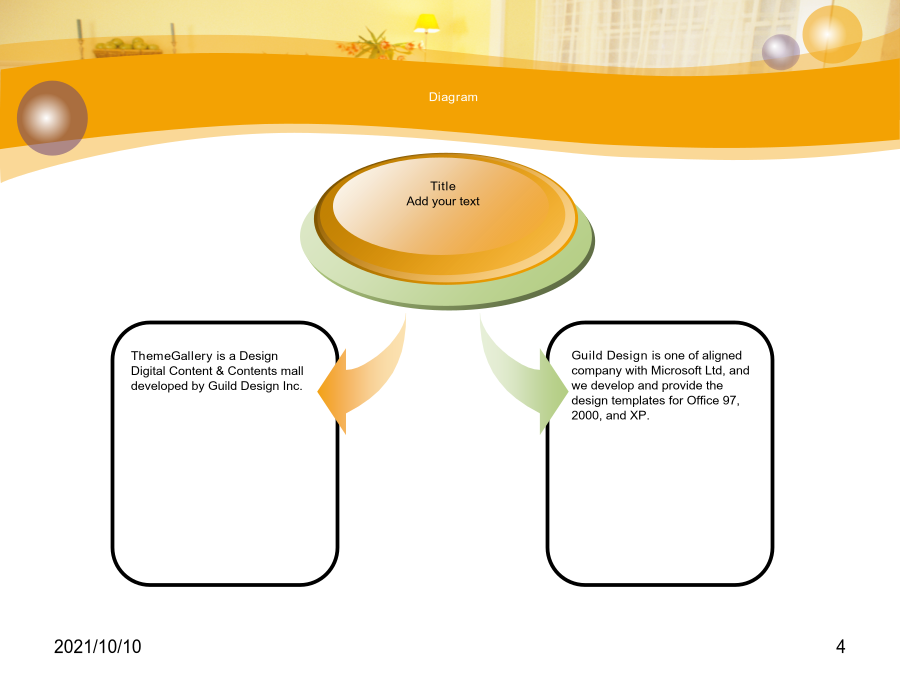 Diagram

Title
Add your text

ThemeGallery is a Design Digital Content & Contents mall developed by Guild Design Inc.

Guild Design is one of aligned company with Microsoft Ltd, and we develop and provide the design templates for Office 97, 2000, and XP.

2021/10/10

4